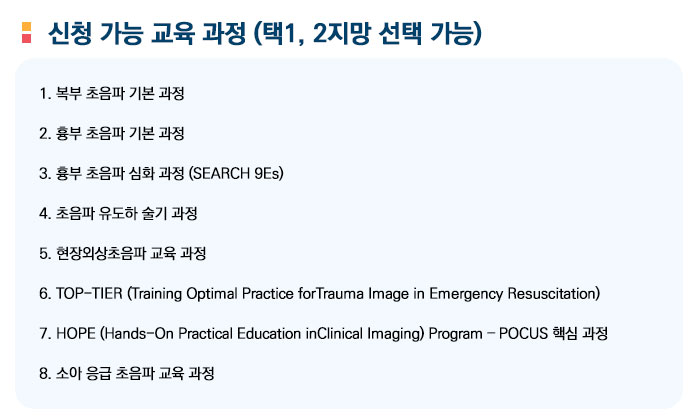 신청 가능 교육 과정 (택1, 2지망 선택 가능)

1. 복부 초음파 기본 과정

2. 흉부 초음파 기본 과정

3. 흉부 초음파 심화 과정 (SEARCH 9Es)

4. 초음파 유도하 술기 과정

5. 현장외상초음파 교육 과정

6. TOP-TIER (Training Optimal Practice forTrauma Image in Emergency Resuscitation)

7. HOPE (Hands-On Practical Education inClinical Imaging) Program – POCUS 핵심 과정

8. 소아 응급 초음파 교육 과정